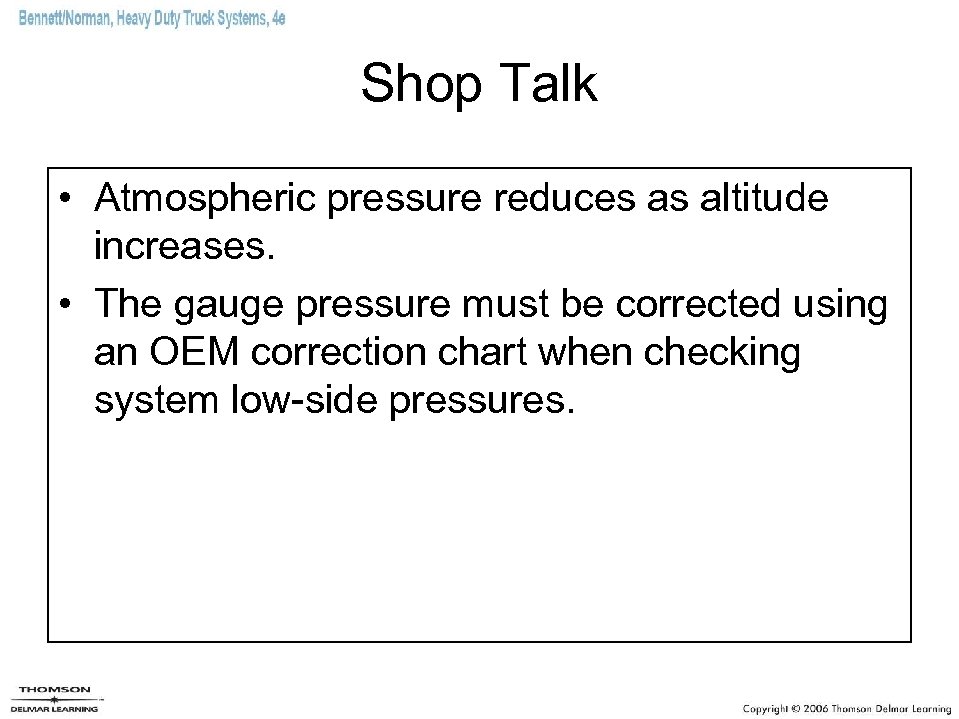 Bennett/Norman, Heavy Duty Truck Systems, 4e

Shop Talk

• Atmospheric pressure reduces as altitude increases.
• The gauge pressure must be corrected using an OEM correction chart when checking system low-side pressures.

THOMSON
DELMAR LEARNING

Copyright © 2006 Thomson Delmar Learning